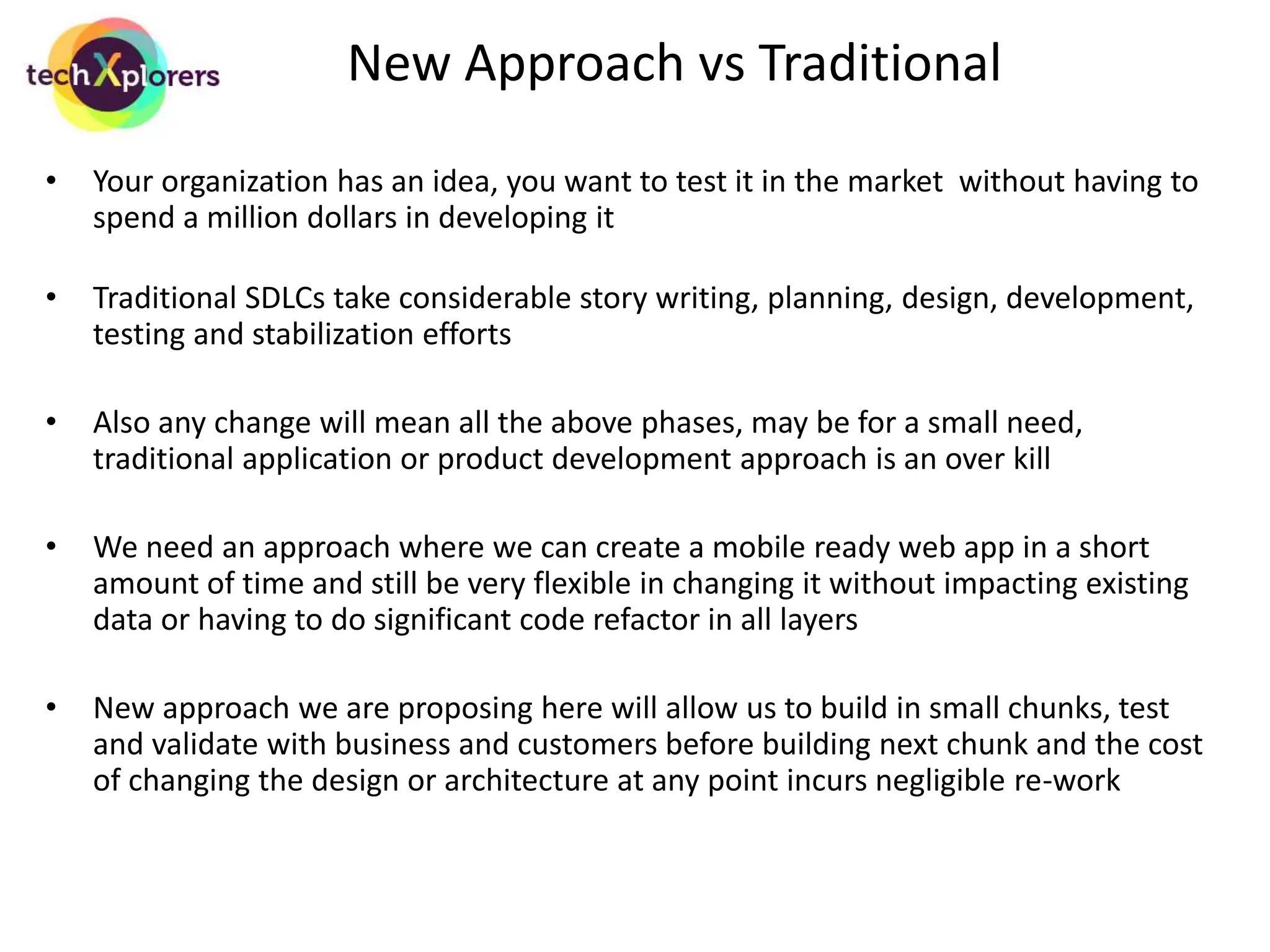 techXplorers

New Approach vs Traditional

• Your organization has an idea, you want to test it in the market without having to spend a million dollars in developing it

• Traditional SDLCs take considerable story writing, planning, design, development, testing and stabilization efforts

• Also any change will mean all the above phases, may be for a small need, traditional application or product development approach is an over kill

• We need an approach where we can create a mobile ready web app in a short amount of time and still be very flexible in changing it without impacting existing data or having to do significant code refactor in all layers

• New approach we are proposing here will allow us to build in small chunks, test and validate with business and customers before building next chunk and the cost of changing the design or architecture at any point incurs negligible re-work